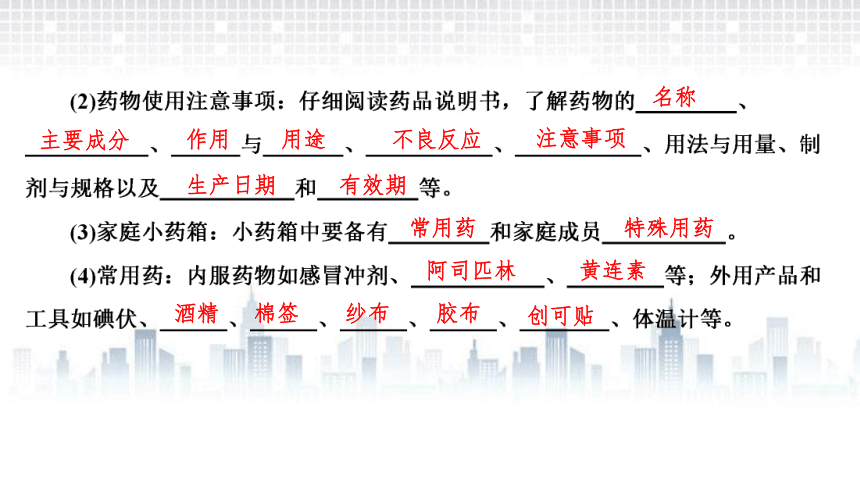 (2)药物使用注意事项：仔细阅读药品说明书，了解药物的名称、主要成分、作用与用途、不良反应、注意事项、用法与用量、制剂与规格以及生产日期和有效期等。

(3)家庭小药箱：小药箱中要备有常用药和家庭成员特殊用药。

(4)常用药：内服药物如感冒冲剂、阿司匹林、黄连素等；外用产品和工具如碘伏、酒精、棉签、纱布、胶布、创可贴、体温计等。